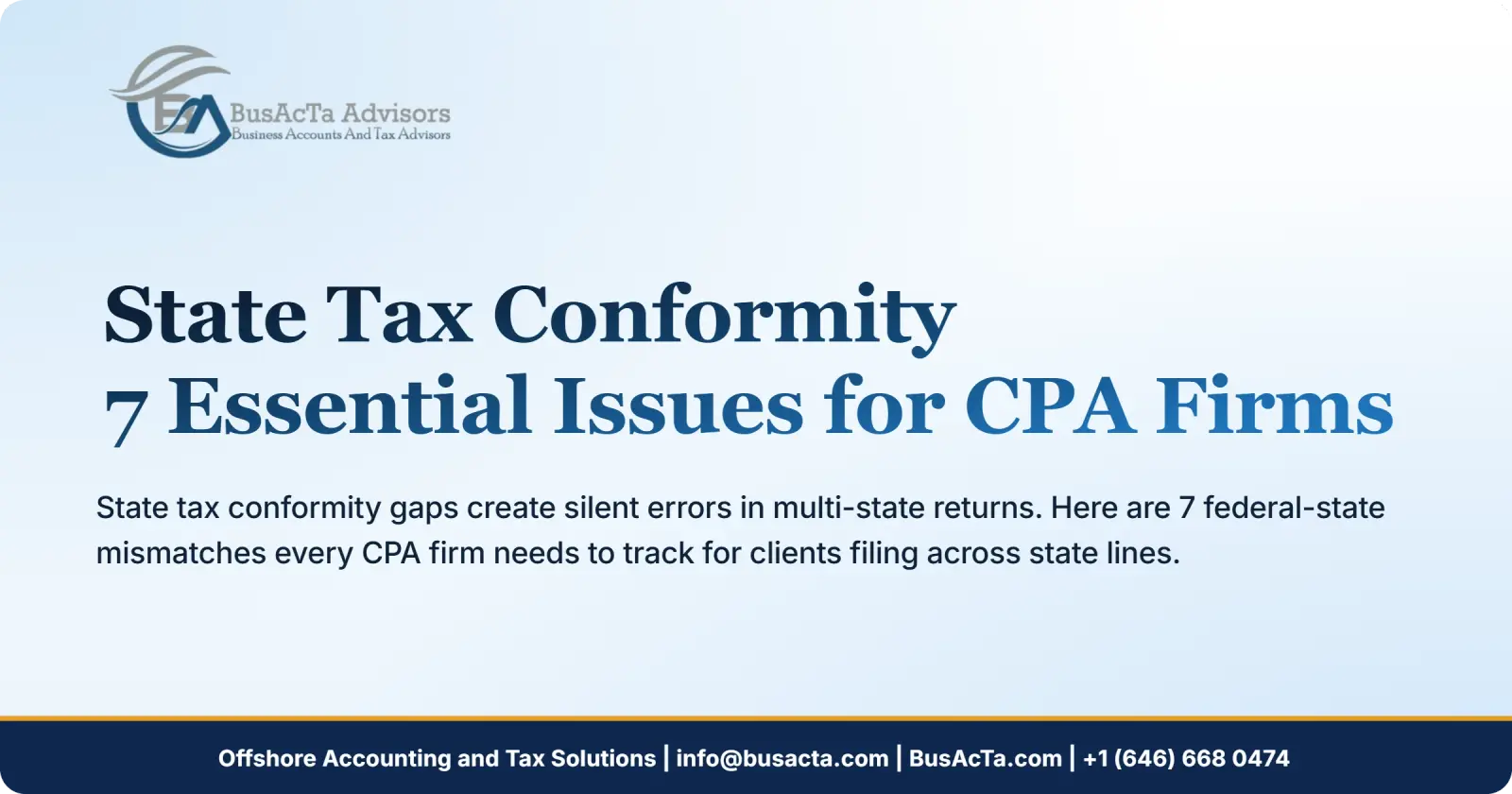 BusAcTa Advisors
Business Accounts And Tax Advisors

State Tax Conformity
7 Essential Issues for CPA Firms

State tax conformity gaps create silent errors in multi-state returns. Here are 7 federal-state mismatches every CPA firm needs to track for clients filing across state lines.

Offshore Accounting and Tax Solutions | info@busacta.com | BusAcTa.com | +1 (646) 668 0474